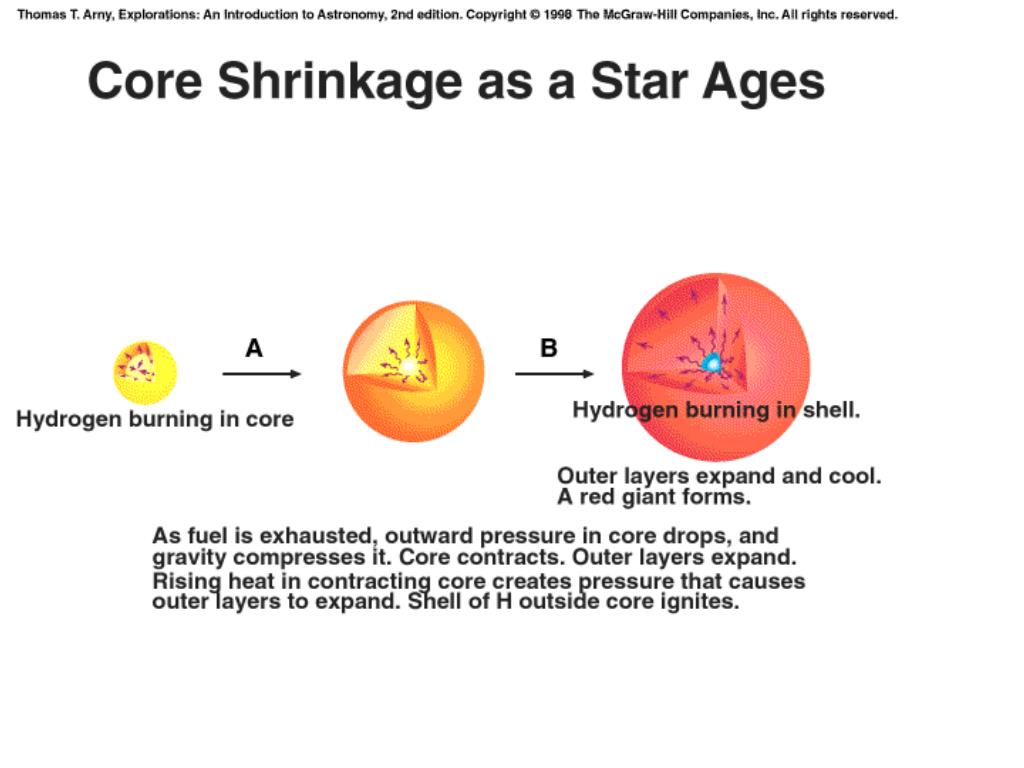 Thomas T. Arny, Explorations: An Introduction to Astronomy, 2nd edition. Copyright © 1998 The McGraw-Hill Companies, Inc. All rights reserved.

Core Shrinkage as a Star Ages

A

B

Hydrogen burning in core

Hydrogen burning in shell.

Outer layers expand and cool. A red giant forms.

As fuel is exhausted, outward pressure in core drops, and gravity compresses it. Core contracts. Outer layers expand. Rising heat in contracting core creates pressure that causes outer layers to expand. Shell of H outside core ignites.